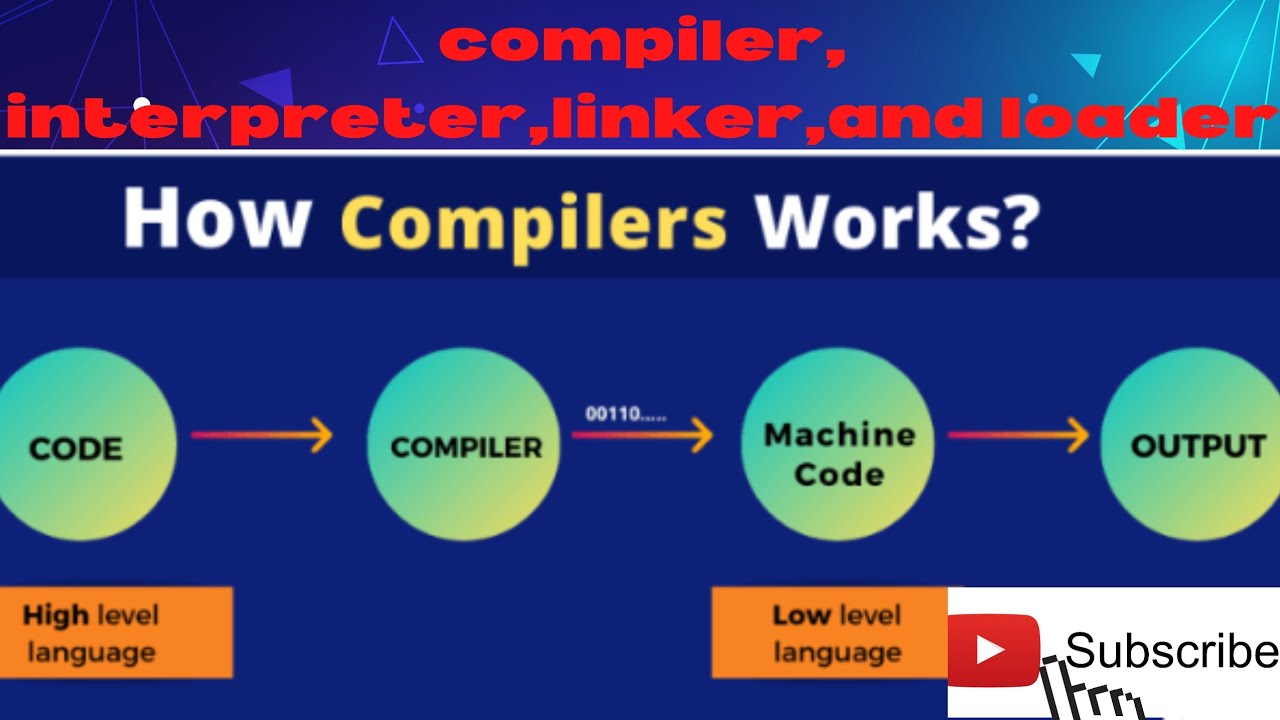 compiler,
interpreter,linker,and loader

How Compilers Works?

CODE

COMPILER

00110......

Machine Code

OUTPUT

High level language

Low level language

Subscribe